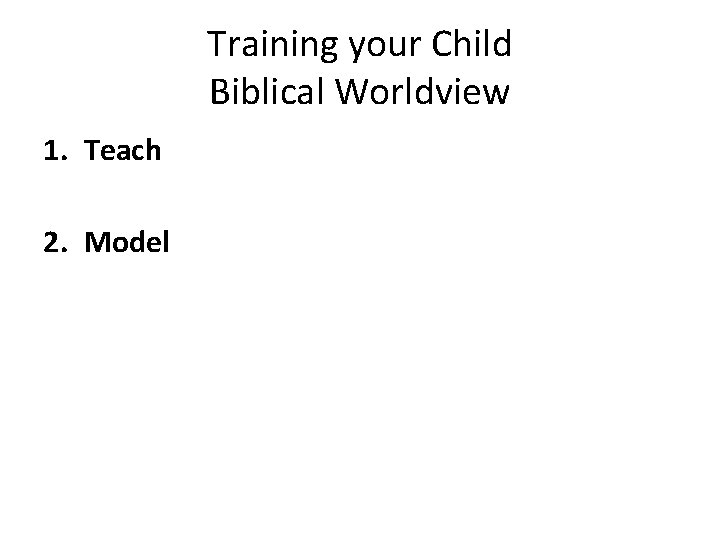 Training your Child
Biblical Worldview

1. Teach

2. Model